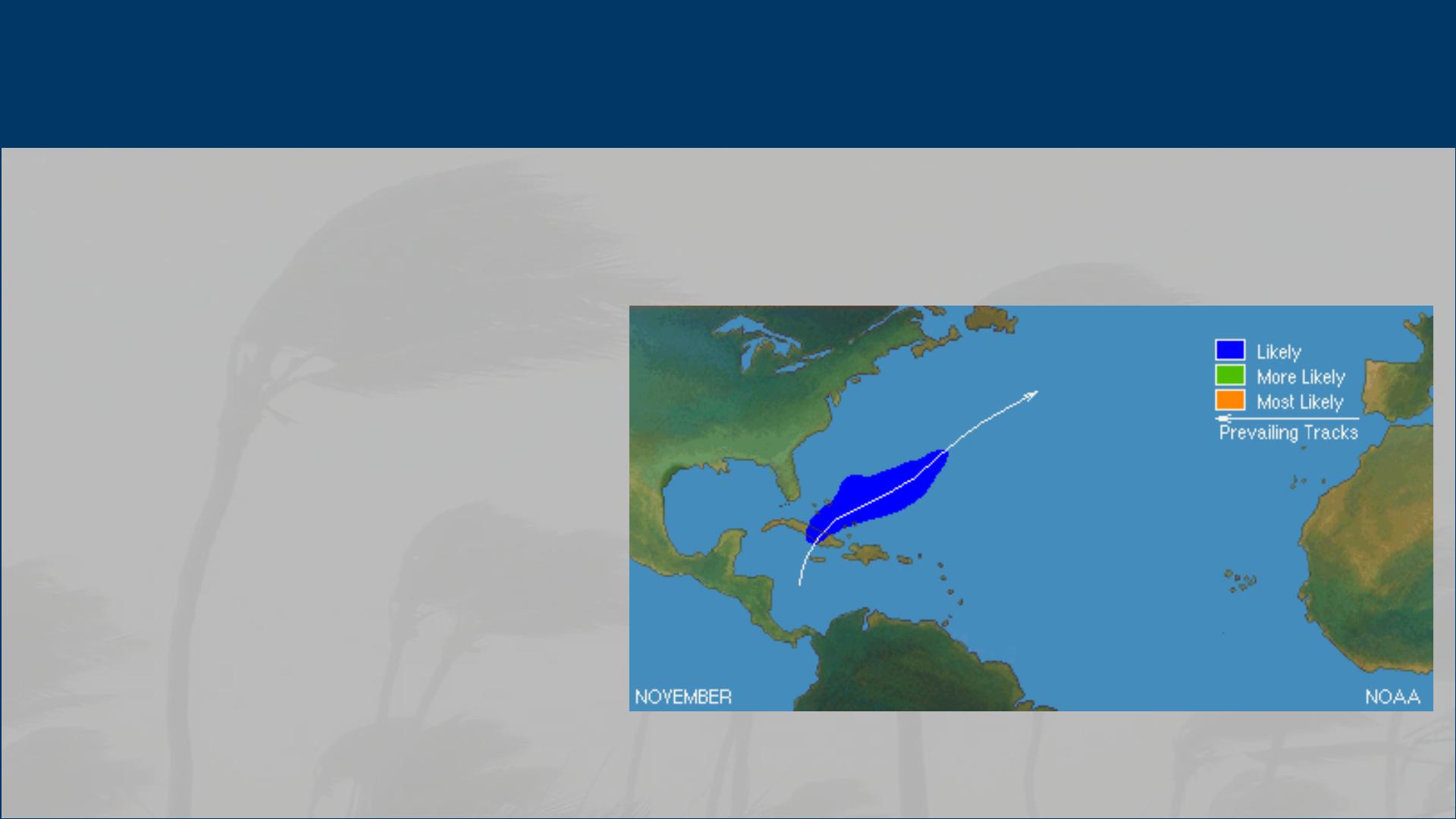 Likely
More Likely
Most Likely
Prevailing Tracks

NOVEMBER

NOAA